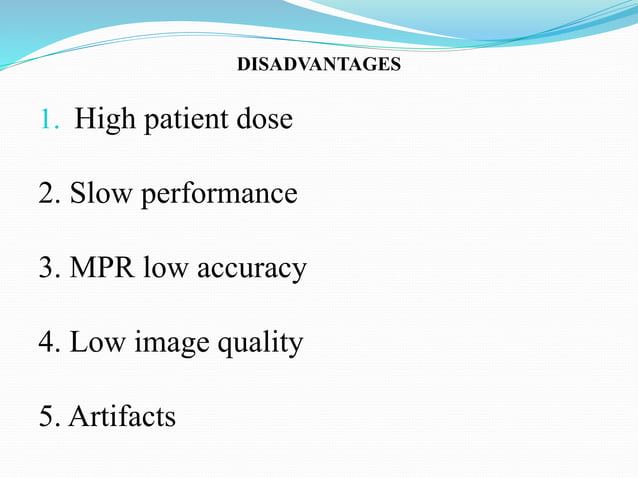 DISADVANTAGES

1. High patient dose

2. Slow performance

3. MPR low accuracy

4. Low image quality

5. Artifacts